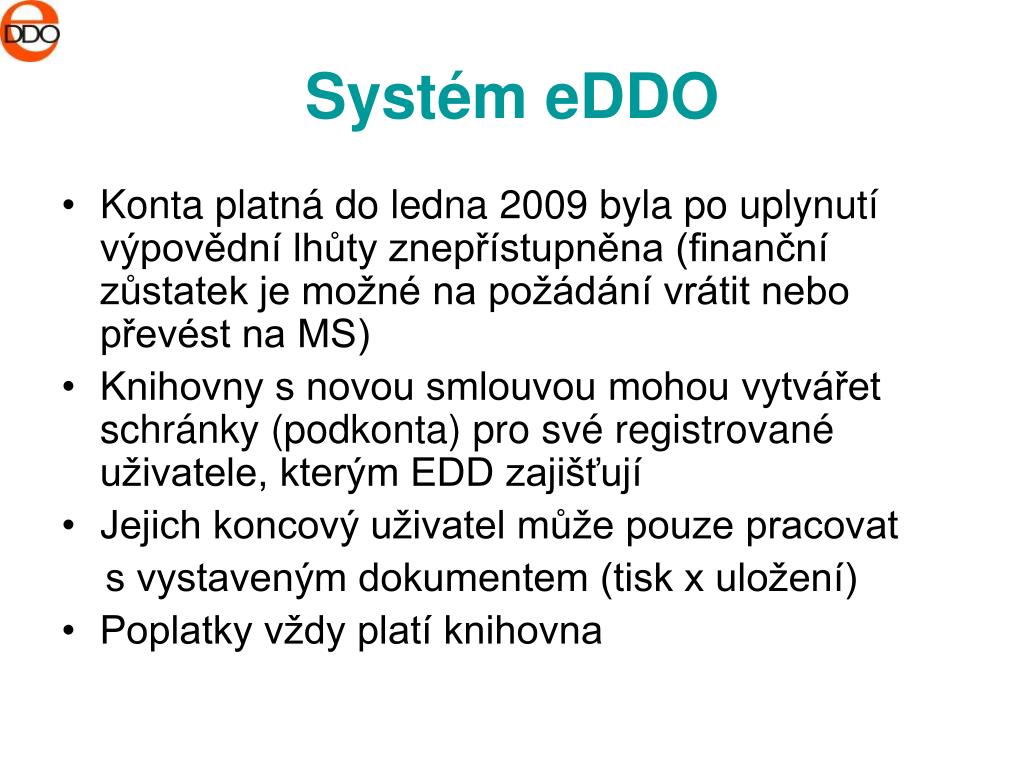 DDO

Systém eDDO

• Konta platná do ledna 2009 byla po uplynutí výpovědní lhůty znepřístupněna (finanční zůstatek je možné na požádání vrátit nebo převést na MS)
• Knihovny s novou smlouvou mohou vytvářet schránky (podkonta) pro své registrované uživatele, kterým EDD zajišťují
• Jejich koncový uživatel může pouze pracovat s vystaveným dokumentem (tisk x uložení)
• Poplatky vždy platí knihovna